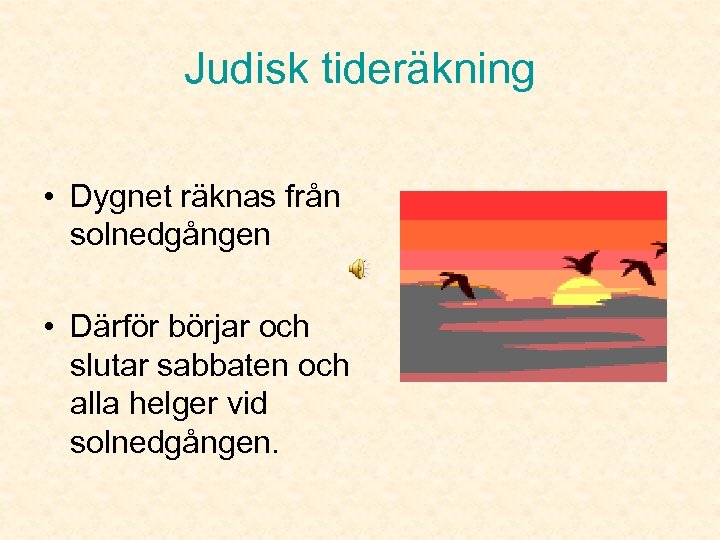 Judisk tideräkning

• Dygnet räknas från solnedgången

• Därför börjar och slutar sabbaten och alla helger vid solnedgången.